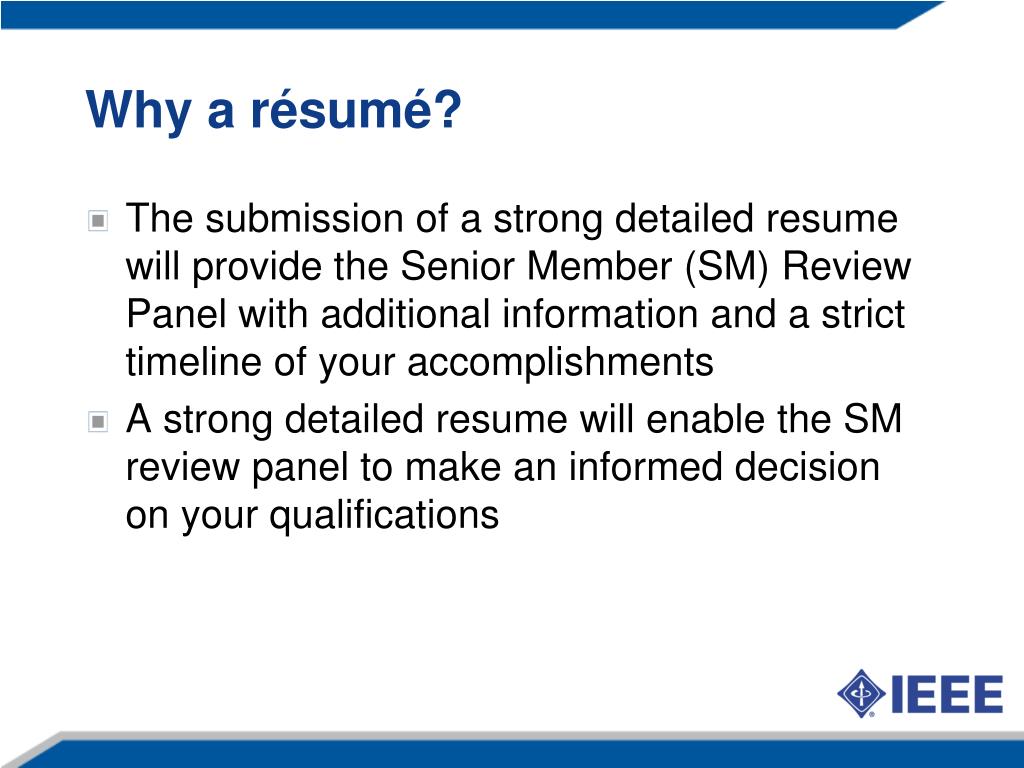 Why a résumé?

The submission of a strong detailed resume will provide the Senior Member (SM) Review Panel with additional information and a strict timeline of your accomplishments

A strong detailed resume will enable the SM review panel to make an informed decision on your qualifications

IEEE